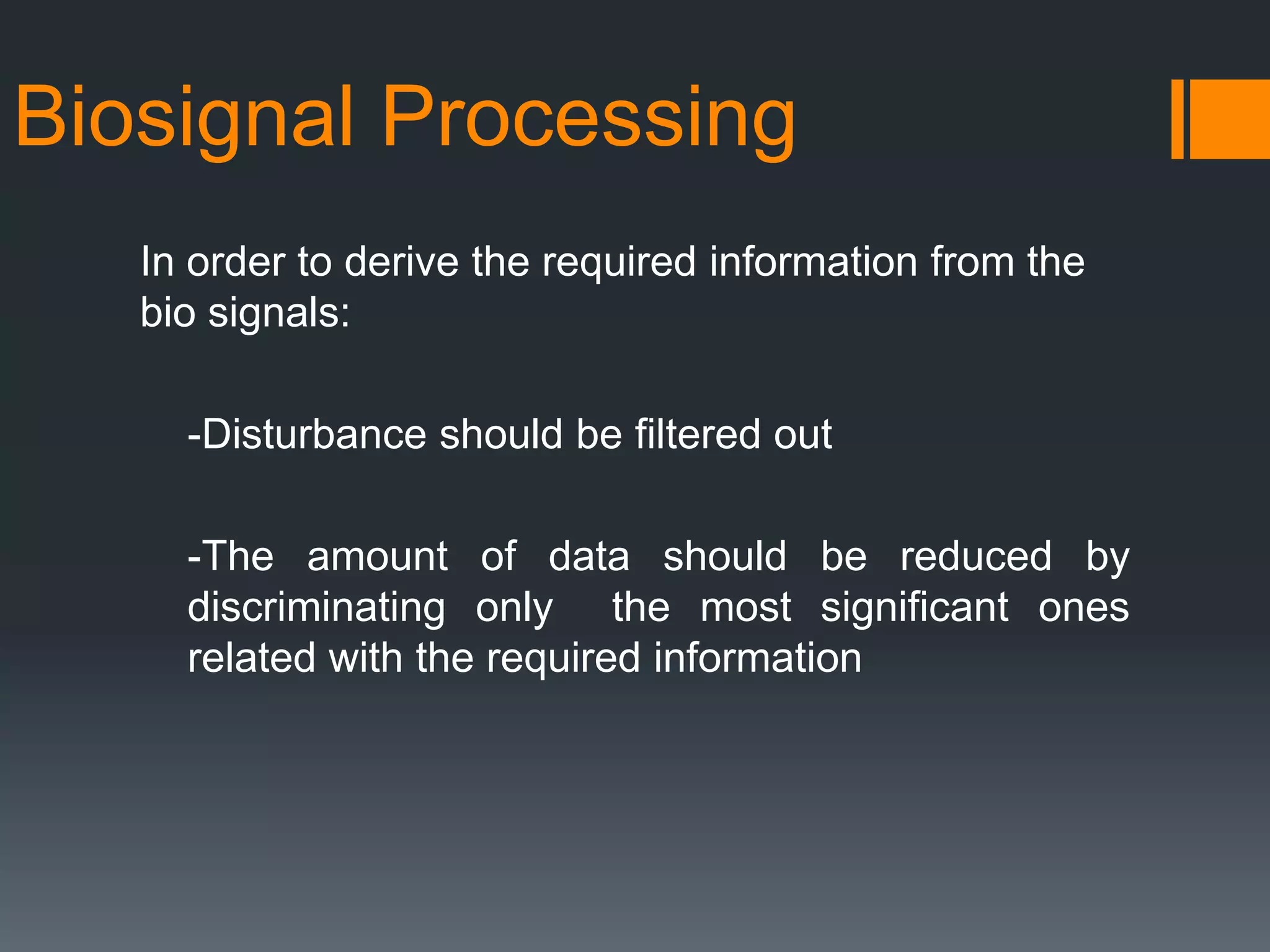 Biosignal Processing

In order to derive the required information from the bio signals:

-Disturbance should be filtered out

-The amount of data should be reduced by discriminating only the most significant ones related with the required information